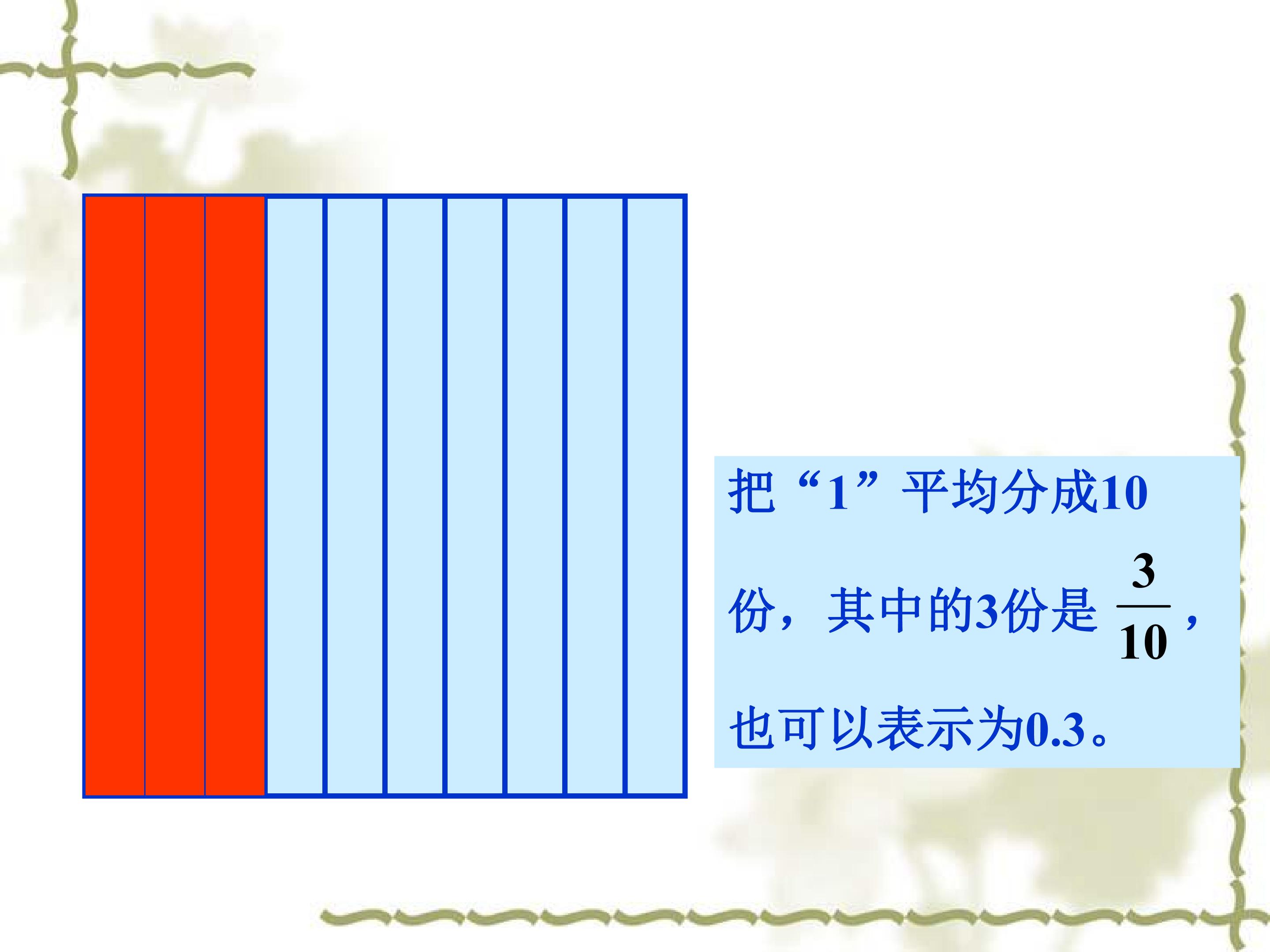 把“1”平均分成10份，其中的3份是$\frac{3}{10}$，也可以表示为0.3。